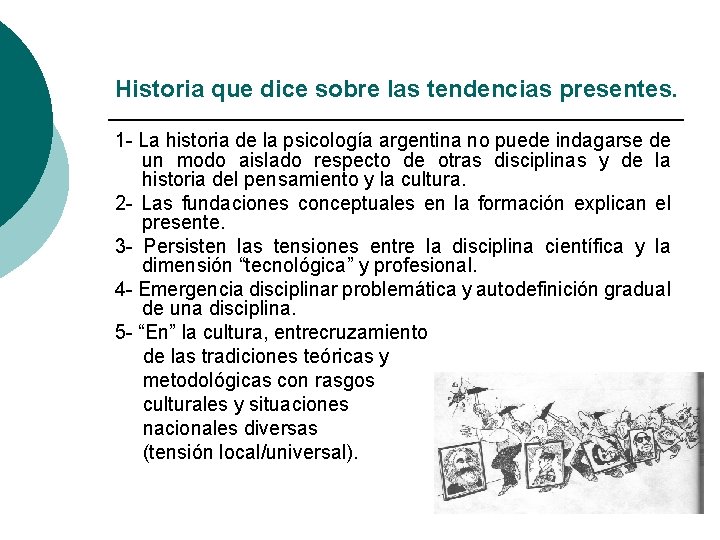 Historia que dice sobre las tendencias presentes.

1- La historia de la psicología argentina no puede indagarse de un modo aislado respecto de otras disciplinas y de la historia del pensamiento y la cultura.

2- Las fundaciones conceptuales en la formación explican el presente.

3- Persisten las tensiones entre la disciplina científica y la dimensión “tecnológica” y profesional.

4- Emergencia disciplinar problemática y autodefinición gradual de una disciplina.

5- “En” la cultura, entrecruzamiento de las tradiciones teóricas y metodológicas con rasgos culturales y situaciones nacionales diversas (tensión local/universal).